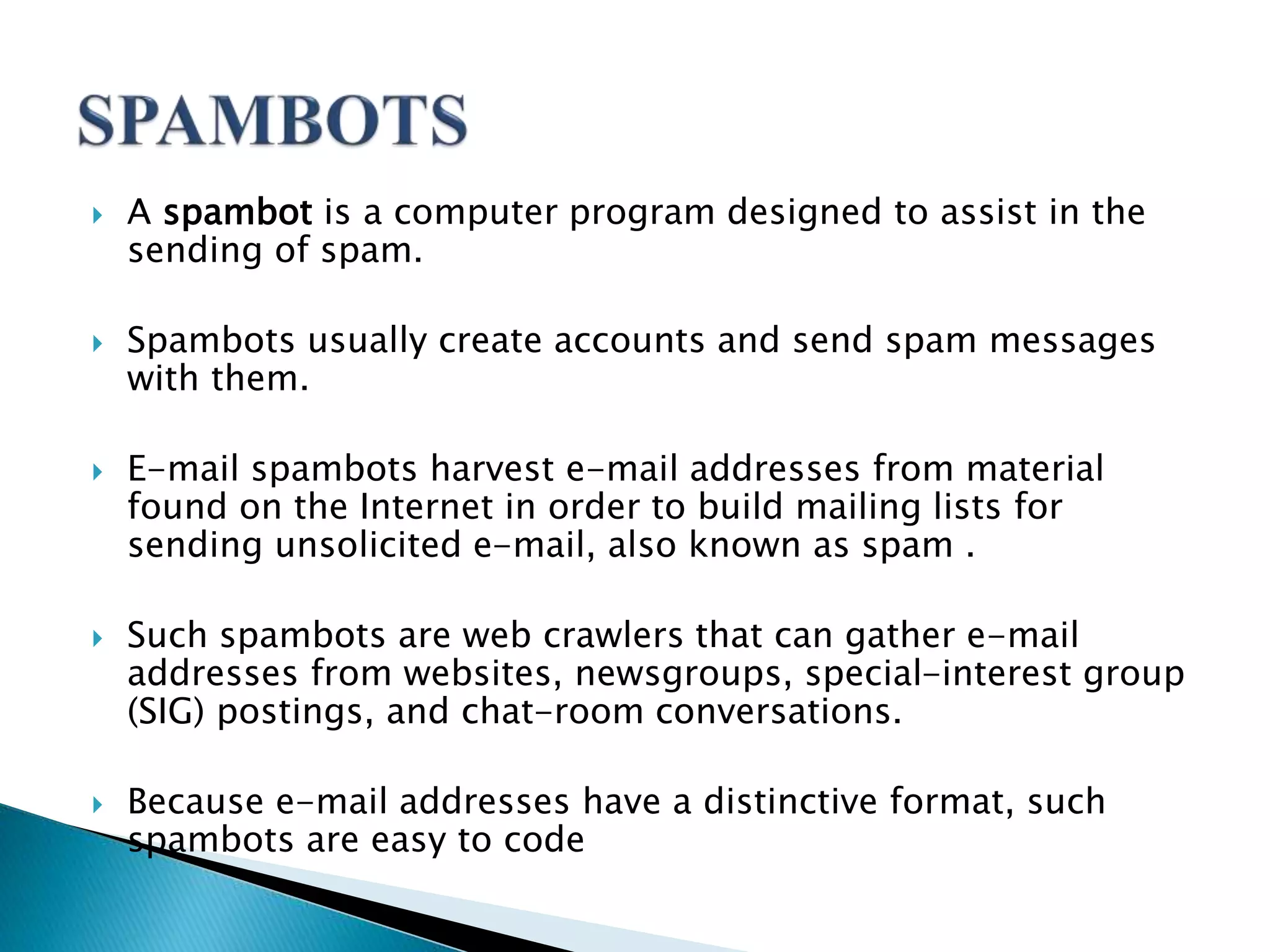 SPAMBOTS

A spambot is a computer program designed to assist in the sending of spam.

Spambots usually create accounts and send spam messages with them.

E-mail spambots harvest e-mail addresses from material found on the Internet in order to build mailing lists for sending unsolicited e-mail, also known as spam .

Such spambots are web crawlers that can gather e-mail addresses from websites, newsgroups, special-interest group (SIG) postings, and chat-room conversations.

Because e-mail addresses have a distinctive format, such spambots are easy to code